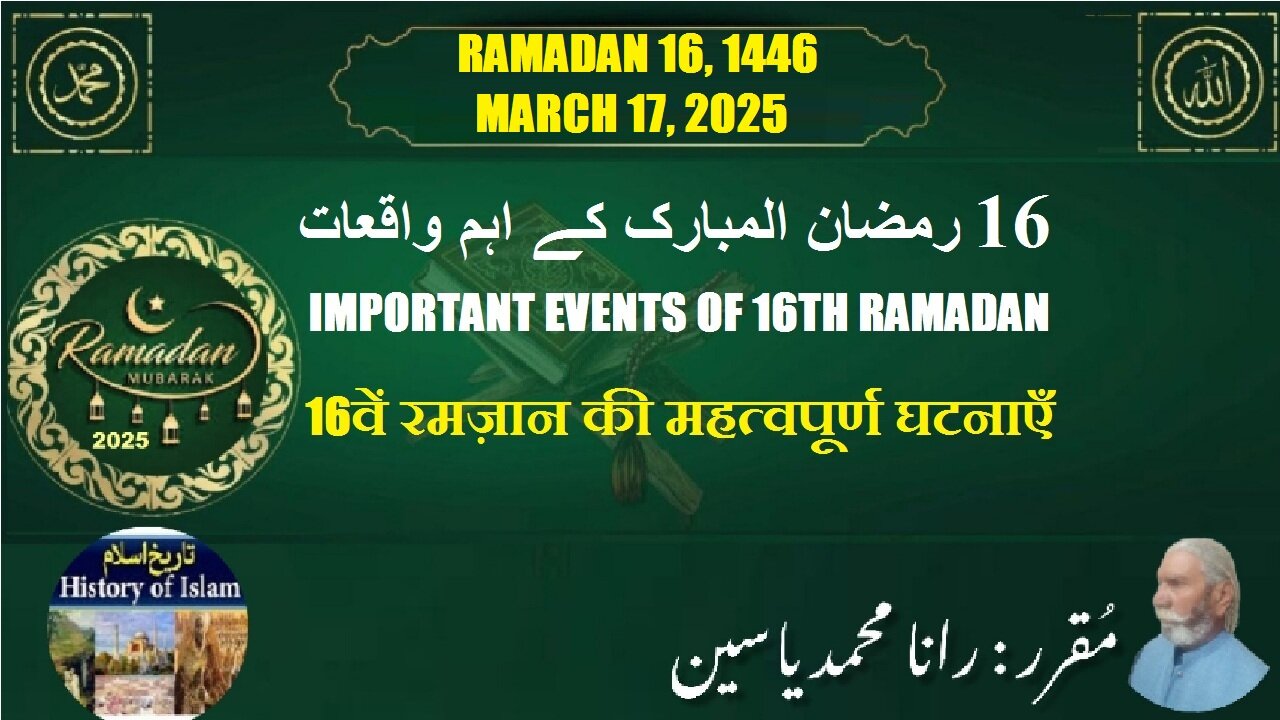 محمد

RAMADAN 16, 1446
MARCH 17, 2025

الله

16 رمضان المبارک کے اہم واقعات

IMPORTANT EVENTS OF 16TH RAMADAN

16वें रमज़ान की महत्वपूर्ण घटनाएँ

Ramadan
MUBARAK
2025

تاریخ اسلام
History of Islam

مُقرر: رانا محمد یاسین